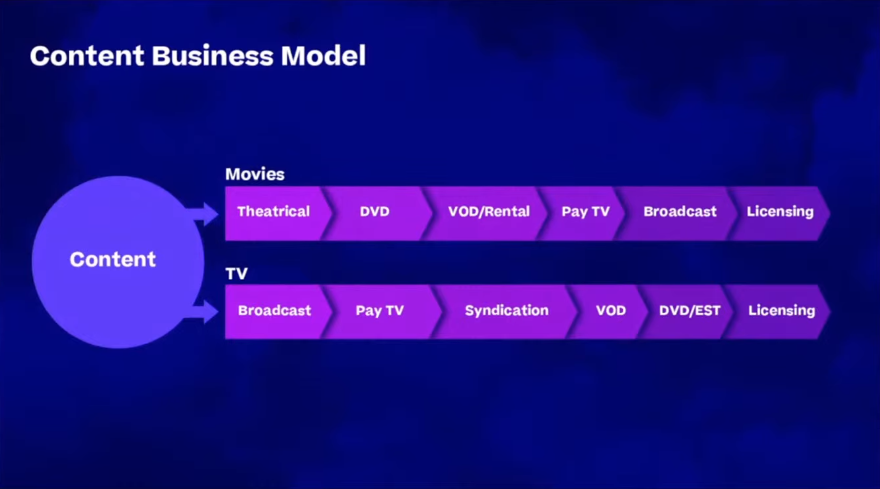 Content Business Model

Content

Movies

Theatrical
DVD
VOD/Rental
Pay TV
Broadcast
Licensing

TV

Broadcast
Pay TV
Syndication
VOD
DVD/EST
Licensing